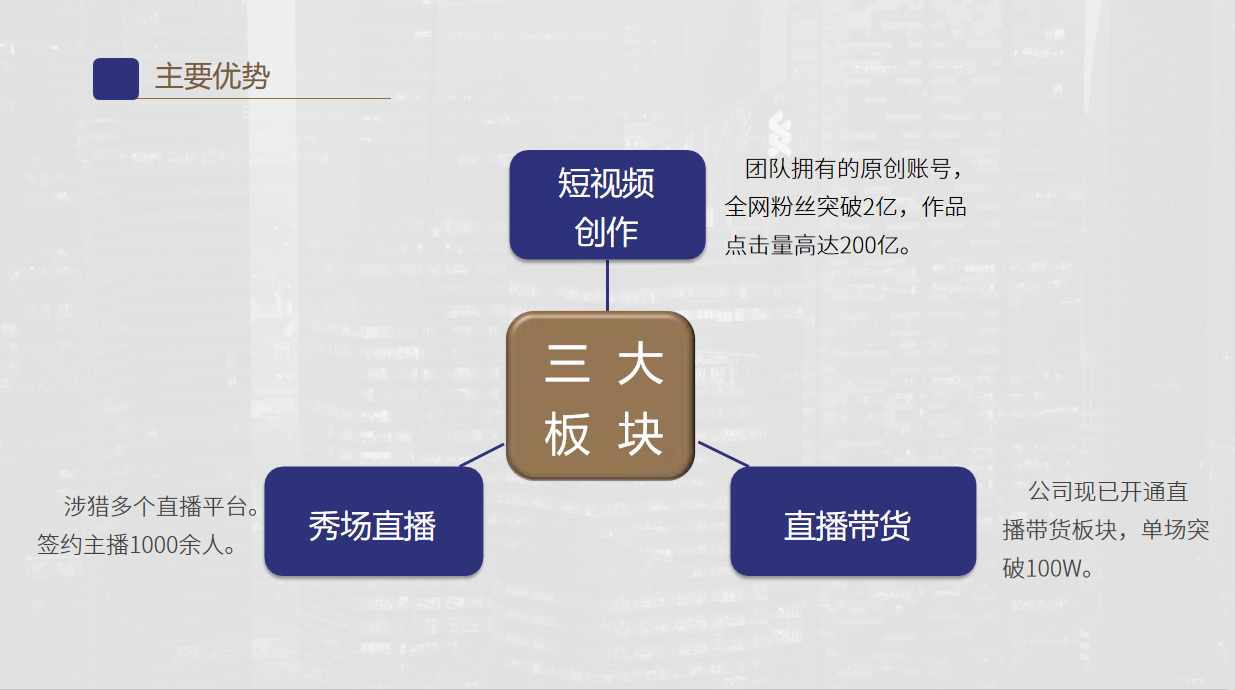 主要优势

短视频创作

团队拥有的原创账号，全网粉丝突破2亿，作品点击量高达200亿。

三 大
板 块

涉猎多个直播平台。签约主播1000余人。

秀场直播

直播带货

公司现已开通直播带货板块，单场突破100W。